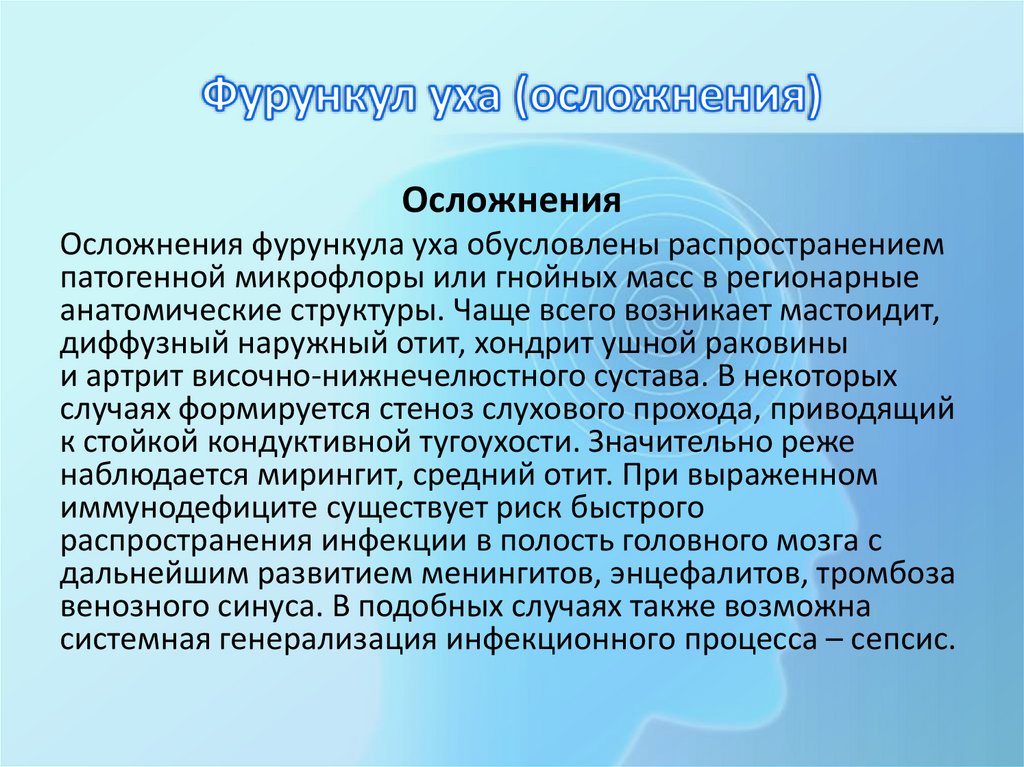 Фурункул уха (осложнения)

Осложнения

Осложнения фурункула уха обусловлены распространением патогенной микрофлоры или гнойных масс в регионарные анатомические структуры. Чаще всего возникает мастоидит, диффузный наружный отит, хондрит ушной раковины и артрит височно-нижнечелюстного сустава. В некоторых случаях формируется стеноз слухового прохода, приводящий к стойкой кондуктивной тугоухости. Значительно реже наблюдается мирингит, средний отит. При выраженном иммунодефиците существует риск быстрого распространения инфекции в полость головного мозга с дальнейшим развитием менингитов, энцефалитов, тромбоза венозного синуса. В подобных случаях также возможна системная генерализация инфекционного процесса – сепсис.